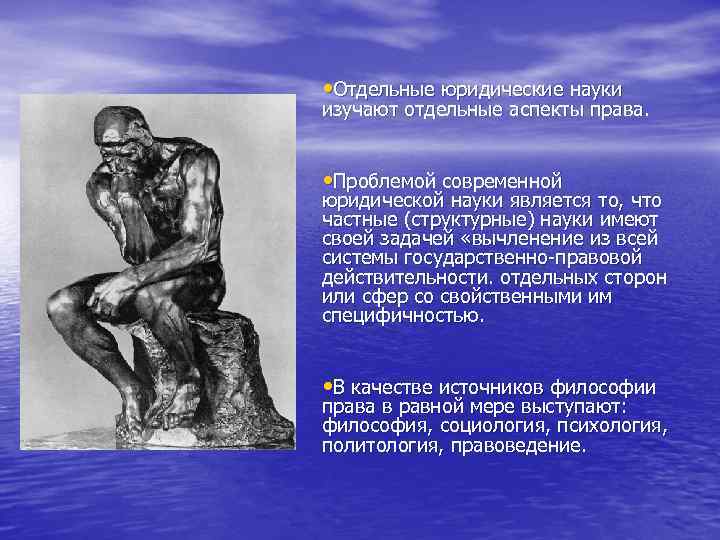 •Отдельные юридические науки изучают отдельные аспекты права.

•Проблемой современной юридической науки является то, что частные (структурные) науки имеют своей задачей «вычленение из всей системы государственно-правовой действительности. отдельных сторон или сфер со свойственными им специфичностью.

•В качестве источников философии права в равной мере выступают: философия, социология, психология, политология, правоведение.